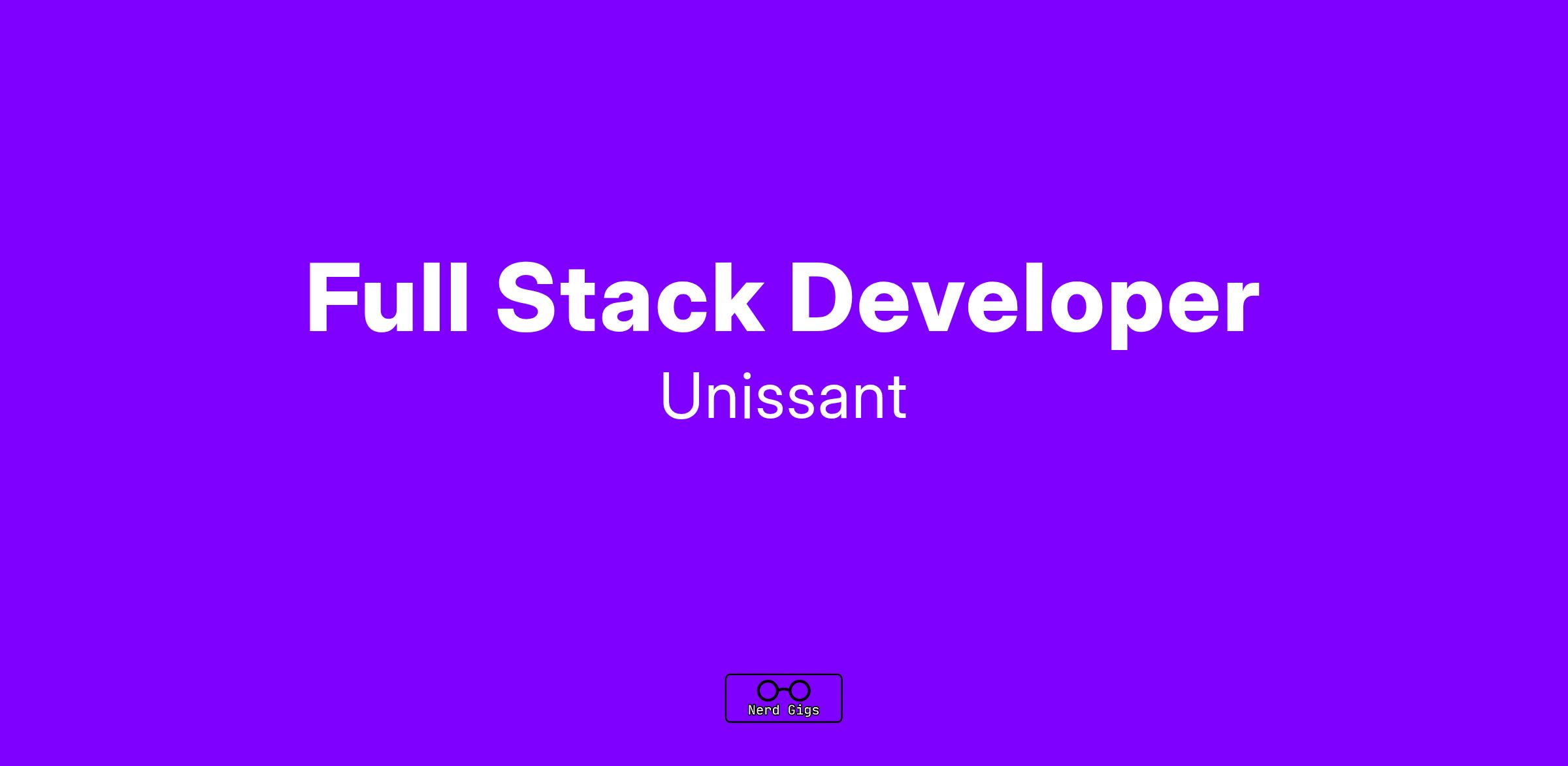 Full Stack Developer

Unissant

Nerd Gigs